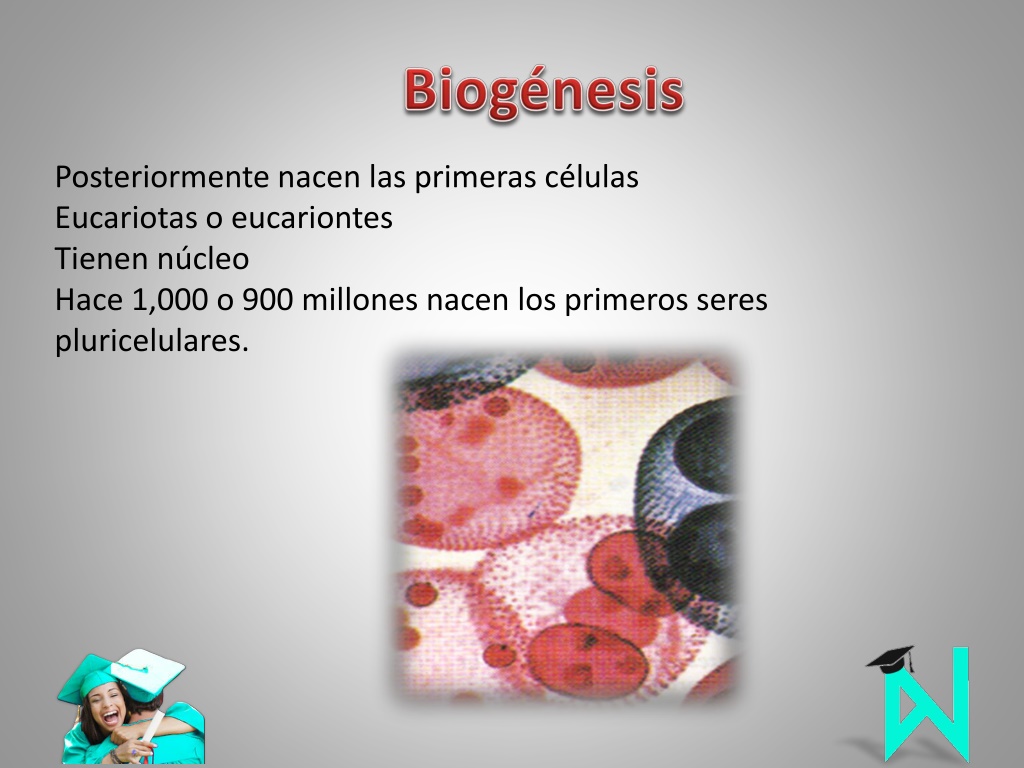 Biogénesis

Posteriormente nacen las primeras células
Eucariotas o eucariontes
Tienen núcleo
Hace 1,000 o 900 millones nacen los primeros seres pluricelulares.